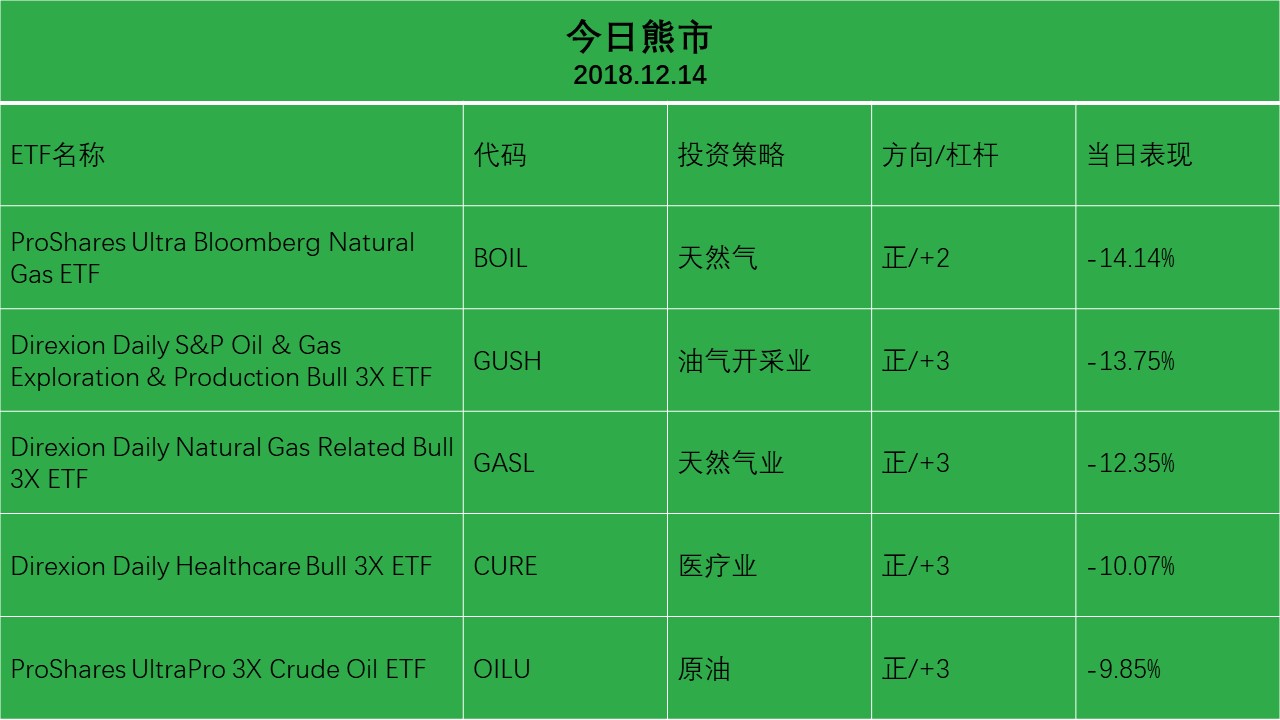 今日熊市
2018.12.14

| ETF名称 | 代码 | 投资策略 | 方向/杠杆 | 当日表现 |
|---|---|---|---|---|
| ProShares Ultra Bloomberg Natural Gas ETF | BOIL | 天然气 | 正/+2 | -14.14% |
| Direxion Daily S&P Oil & Gas Exploration & Production Bull 3X ETF | GUSH | 油气开采业 | 正/+3 | -13.75% |
| Direxion Daily Natural Gas Related Bull 3X ETF | GASL | 天然气业 | 正/+3 | -12.35% |
| Direxion Daily Healthcare Bull 3X ETF | CURE | 医疗业 | 正/+3 | -10.07% |
| ProShares UltraPro 3X Crude Oil ETF | OILU | 原油 | 正/+3 | -9.85% |